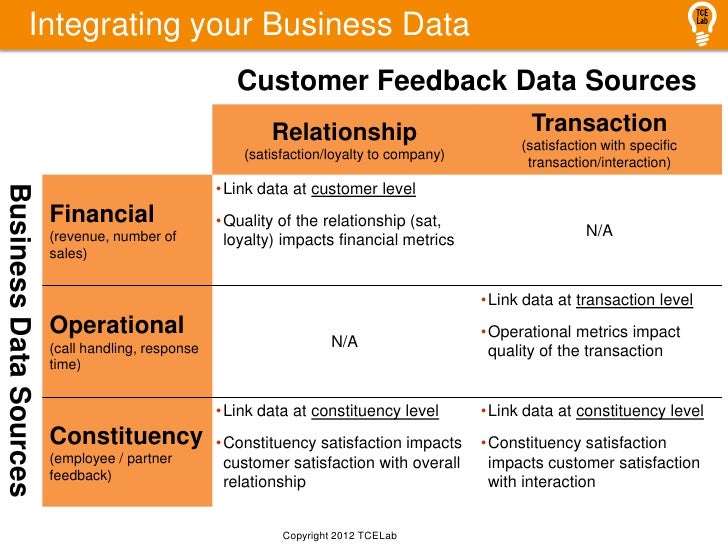 Integrating your Business Data

TCE Lab

Customer Feedback Data Sources

Business Data Sources

| | Relationship (satisfaction/loyalty to company) | Transaction (satisfaction with specific transaction/interaction) |
|---|---|---|
| Financial (revenue, number of sales) | • Link data at customer level • Quality of the relationship (sat, loyalty) impacts financial metrics | N/A |
| Operational (call handling, response time) | N/A | • Link data at transaction level • Operational metrics impact quality of the transaction |
| Constituency (employee / partner feedback) | • Link data at constituency level • Constituency satisfaction impacts customer satisfaction with overall relationship | • Link data at constituency level • Constituency satisfaction impacts customer satisfaction with interaction |

Copyright 2012 TCELab